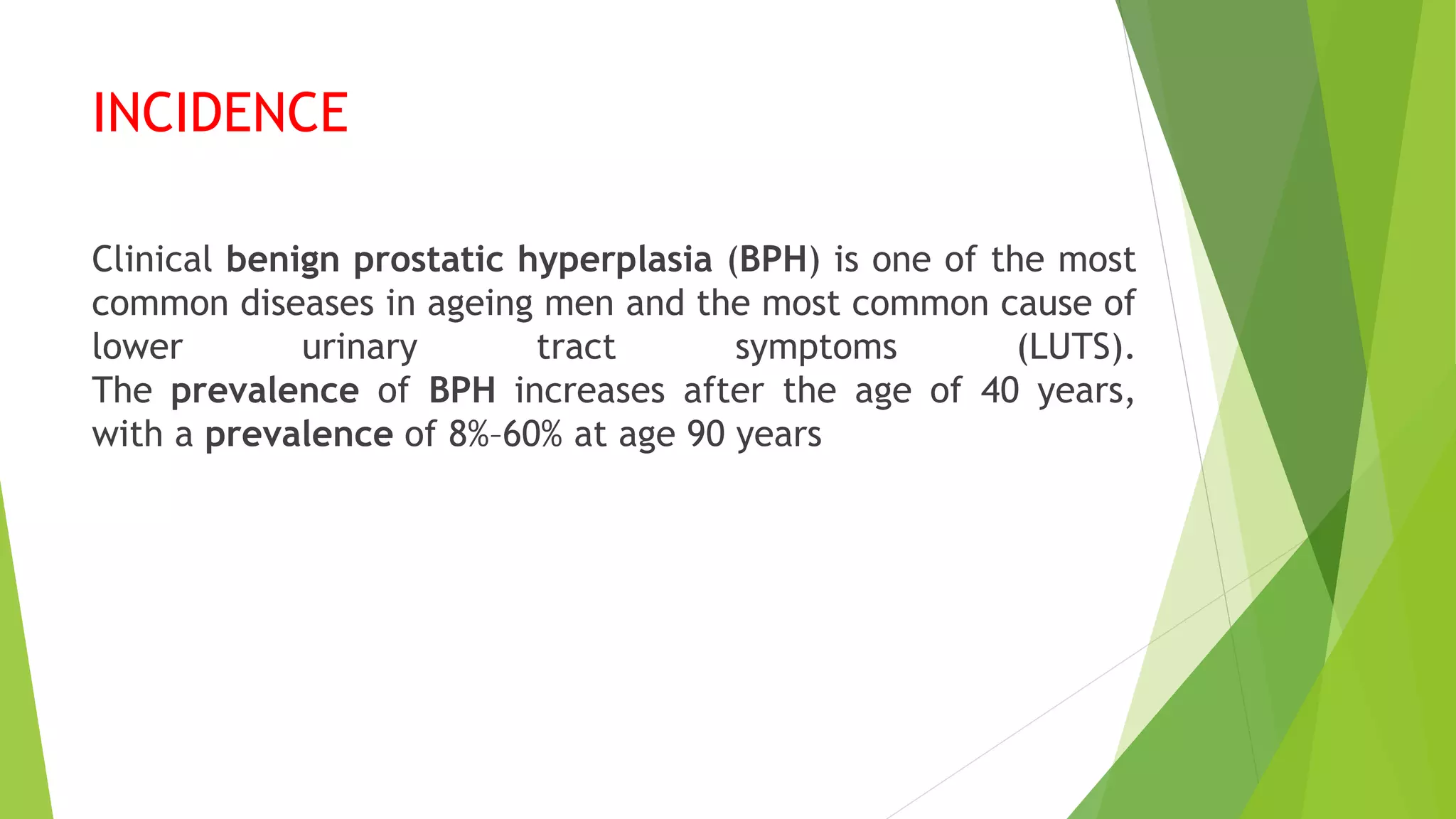 INCIDENCE

Clinical benign prostatic hyperplasia (BPH) is one of the most common diseases in ageing men and the most common cause of lower urinary tract symptoms (LUTS).
The prevalence of BPH increases after the age of 40 years, with a prevalence of 8%–60% at age 90 years